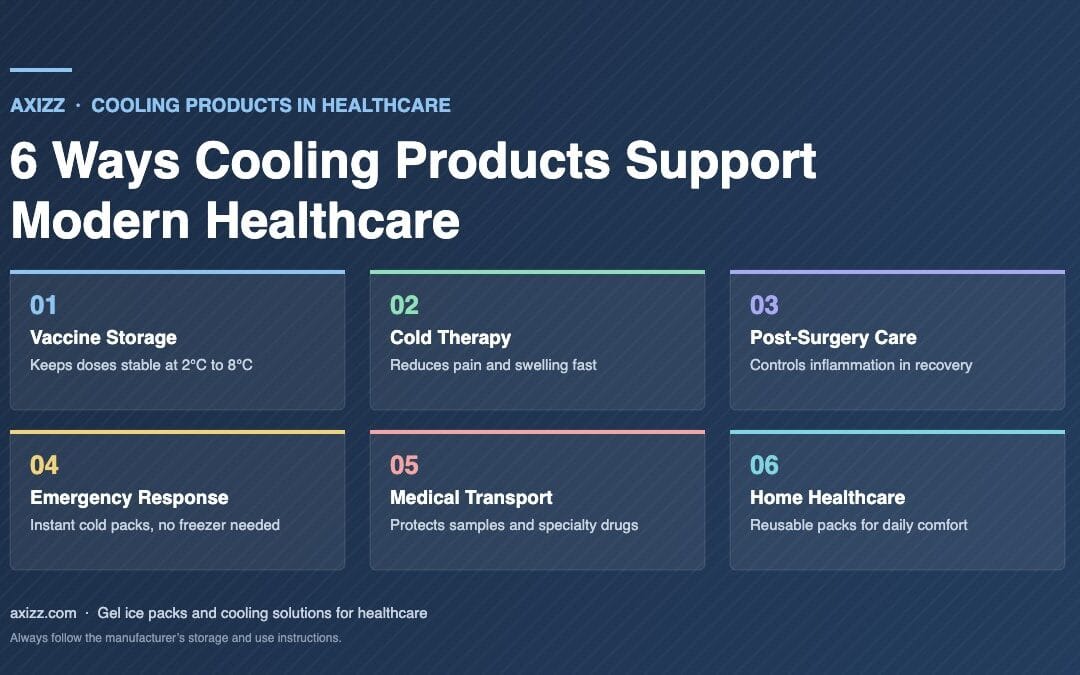 AXIZZ · COOLING PRODUCTS IN HEALTHCARE

6 Ways Cooling Products Support Modern Healthcare

01
Vaccine Storage
Keeps doses stable at 2°C to 8°C

02
Cold Therapy
Reduces pain and swelling fast

03
Post-Surgery Care
Controls inflammation in recovery

04
Emergency Response
Instant cold packs, no freezer needed

05
Medical Transport
Protects samples and specialty drugs

06
Home Healthcare
Reusable packs for daily comfort

axizz.com · Gel ice packs and cooling solutions for healthcare

Always follow the manufacturer's storage and use instructions.